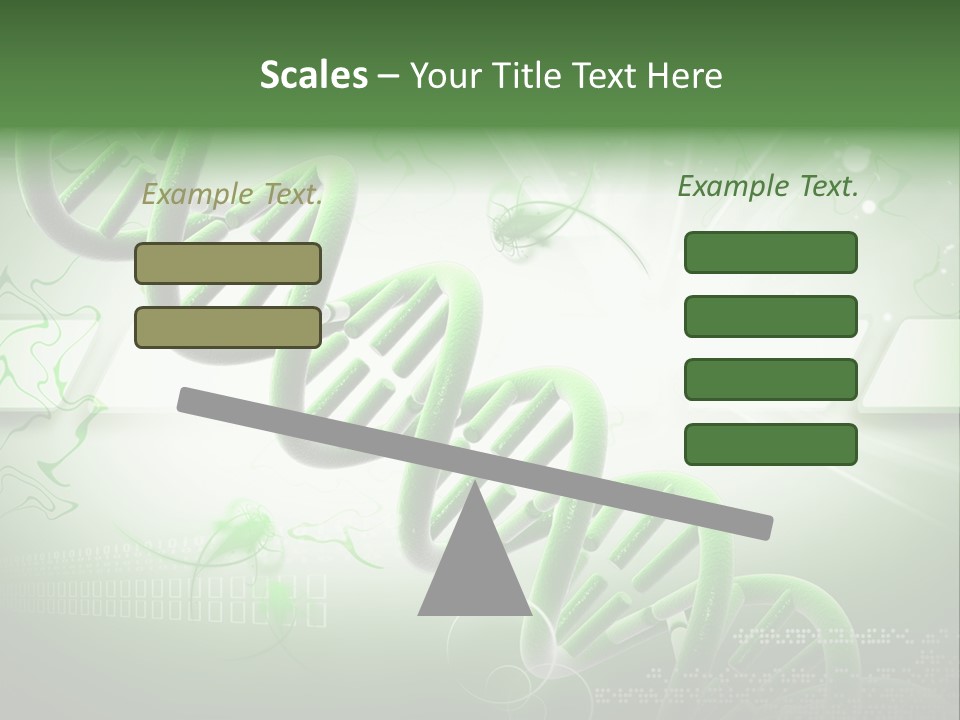 Scales – Your Title Text Here

Example Text.

Example Text.